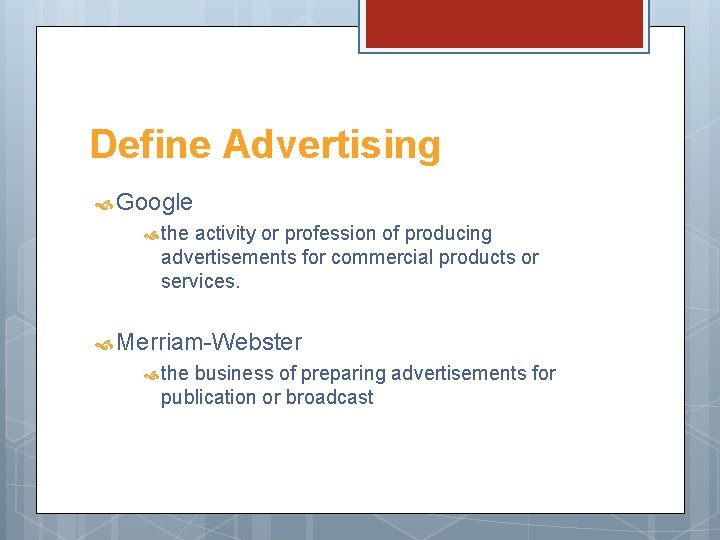 Define Advertising

Google

the activity or profession of producing advertisements for commercial products or services.

Merriam-Webster

the business of preparing advertisements for publication or broadcast